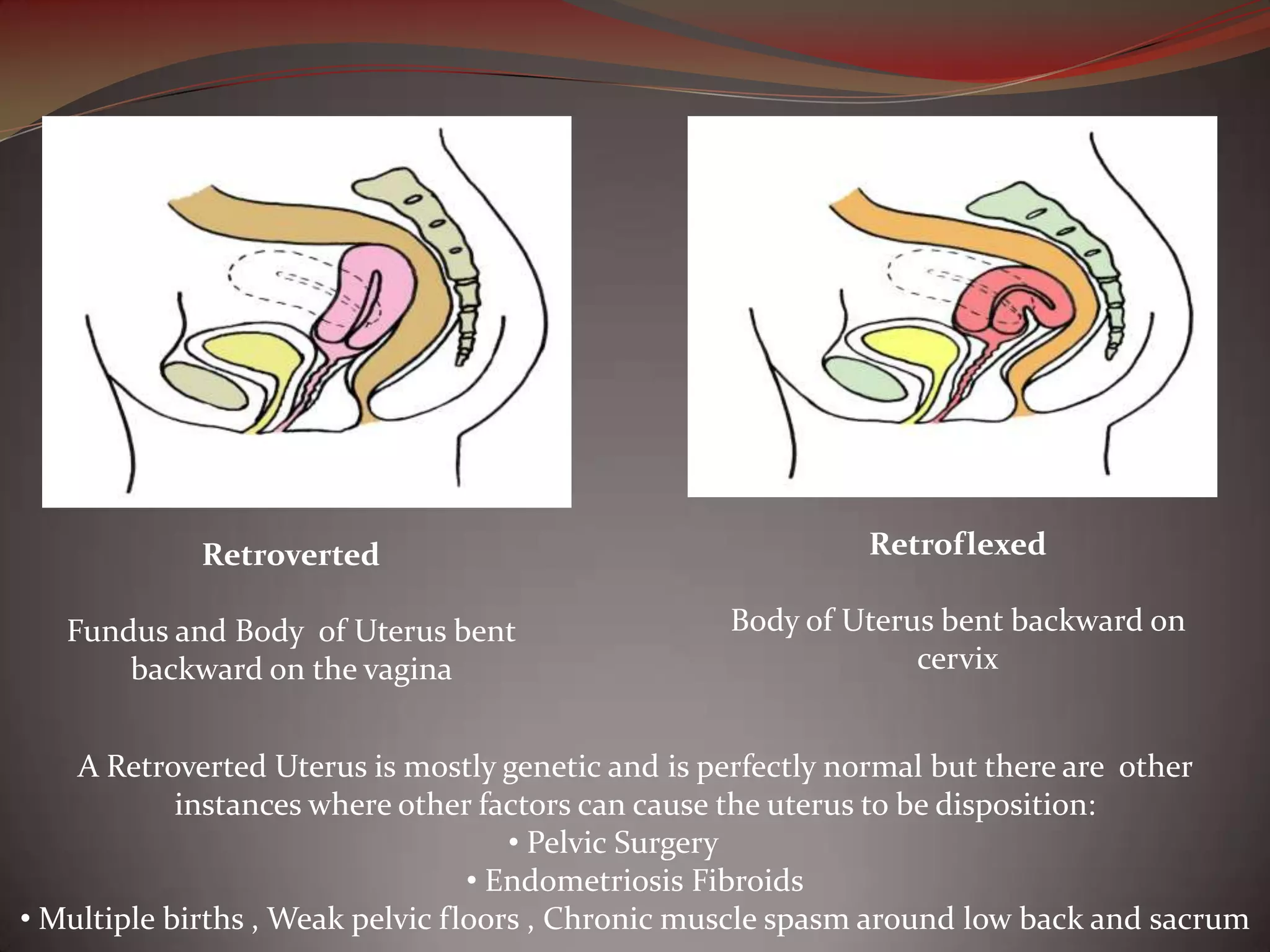 Retroverted

Fundus and Body of Uterus bent backward on the vagina

Retroflexed

Body of Uterus bent backward on cervix

A Retroverted Uterus is mostly genetic and is perfectly normal but there are other instances where other factors can cause the uterus to be disposition:
• Pelvic Surgery
• Endometriosis Fibroids
• Multiple births , Weak pelvic floors , Chronic muscle spasm around low back and sacrum